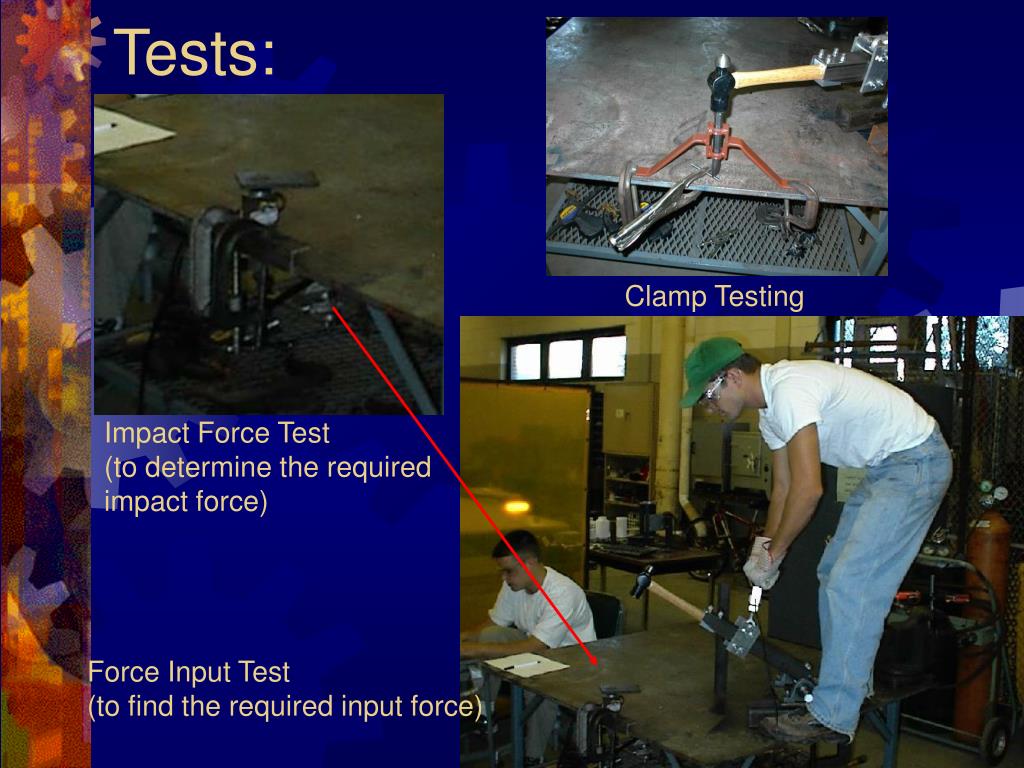 Tests:

Clamp Testing

Impact Force Test
(to determine the required impact force)

Force Input Test
(to find the required input force)